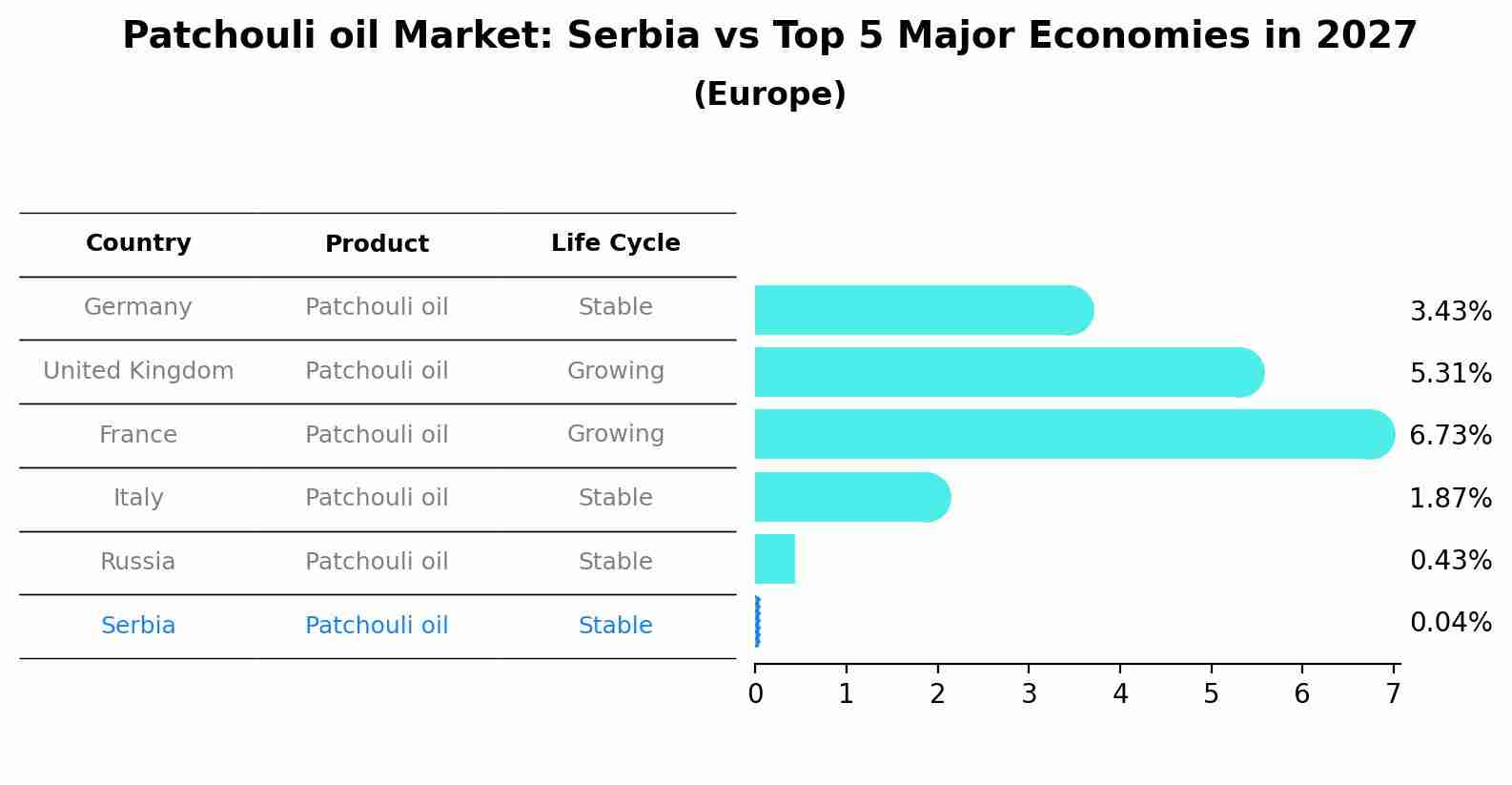 Patchouli oil Market: Serbia vs Top 5 Major Economies in 2027
(Europe)

| Country | Product | Life Cycle |
|---|---|---|
| Germany | Patchouli oil | Stable |
| United Kingdom | Patchouli oil | Growing |
| France | Patchouli oil | Growing |
| Italy | Patchouli oil | Stable |
| Russia | Patchouli oil | Stable |
| Serbia | Patchouli oil | Stable |

3.43%
5.31%
6.73%
1.87%
0.43%
0.04%

0 1 2 3 4 5 6 7